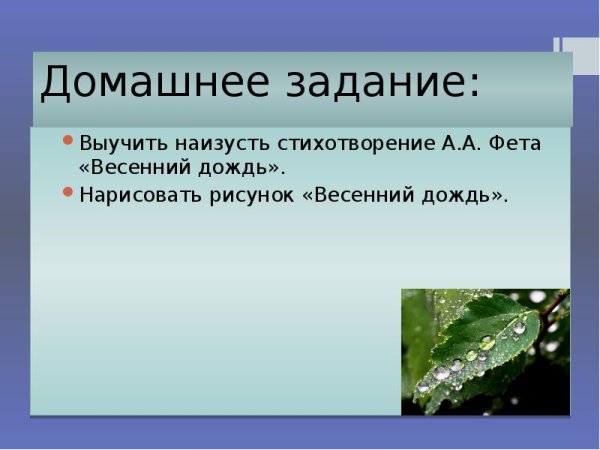 Домашнее задание:

• Выучить наизусть стихотворение А.А. Фета «Весенний дождь».
• Нарисовать рисунок «Весенний дождь».